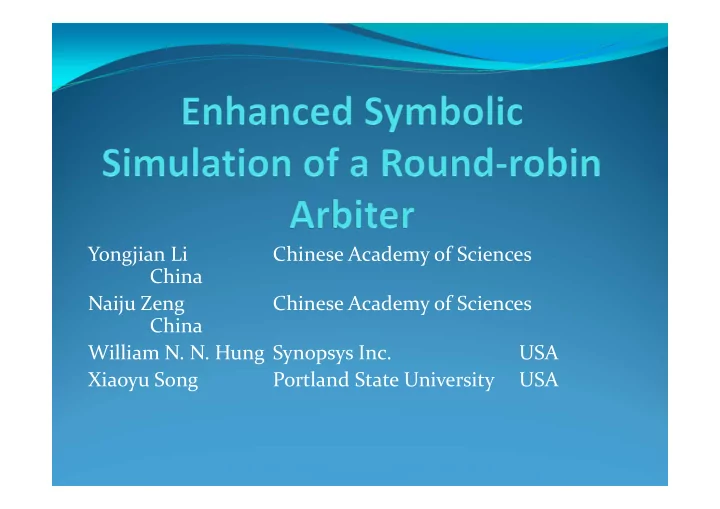 Enhanced Symbolic Simulation of a Round-robin Arbiter

Yongjian Li Chinese Academy of Sciences China
Naiju Zeng Chinese Academy of Sciences China
William N. N. Hung Synopsys Inc. USA
Xiaoyu Song Portland State University USA